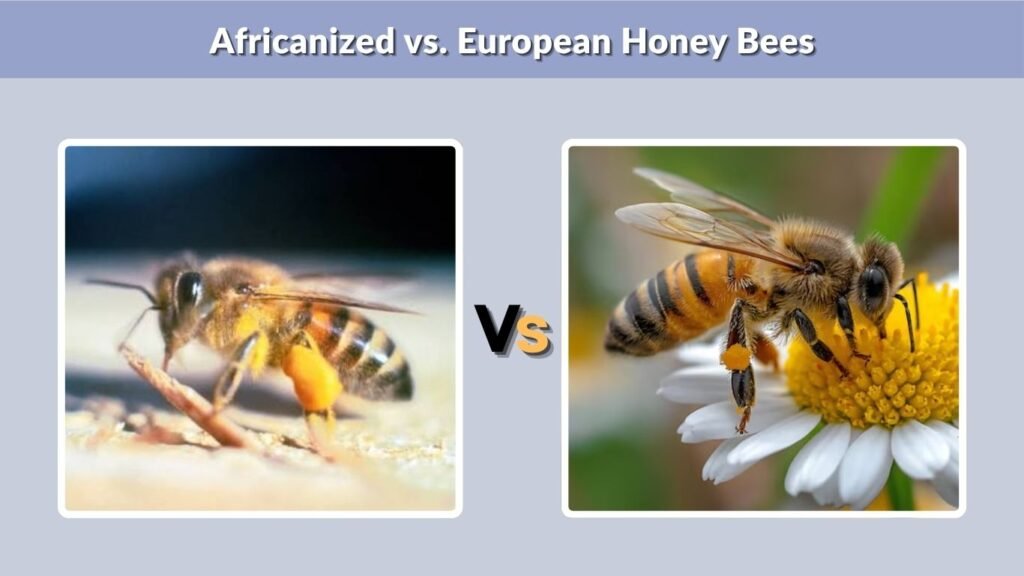 Africanized vs. European Honey Bees

Vs